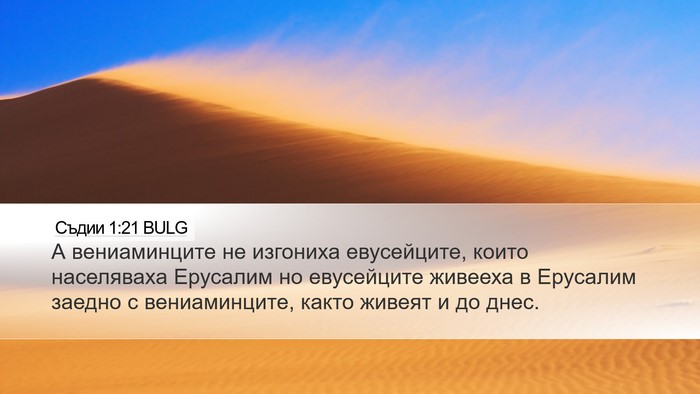 Съдии 1:21 BULG
А вениаминците не изгониха евусейците, които населяваха Ерусалим но евусейците живееха в Ерусалим заедно с вениаминците, както живеят и до днес.